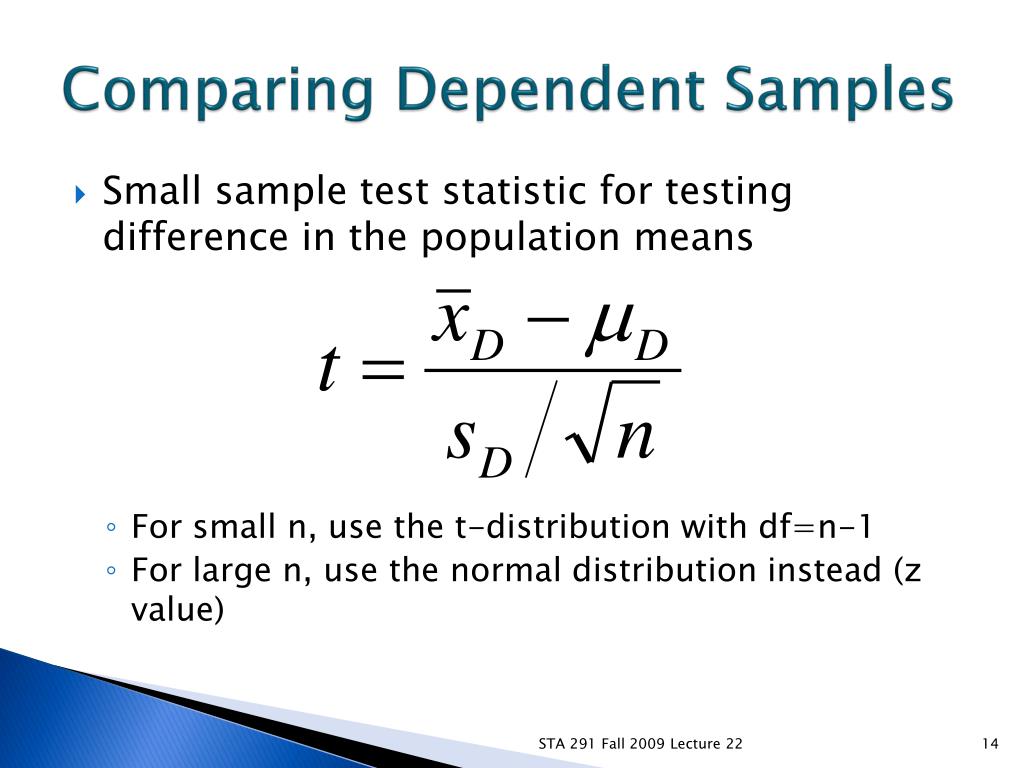 Comparing Dependent Samples

Small sample test statistic for testing difference in the population means

$t = \frac{\bar{x}_D - \mu_D}{s_D / \sqrt{n}}$

For small n, use the t-distribution with df=n-1
For large n, use the normal distribution instead (z value)

STA 291 Fall 2009 Lecture 22

14